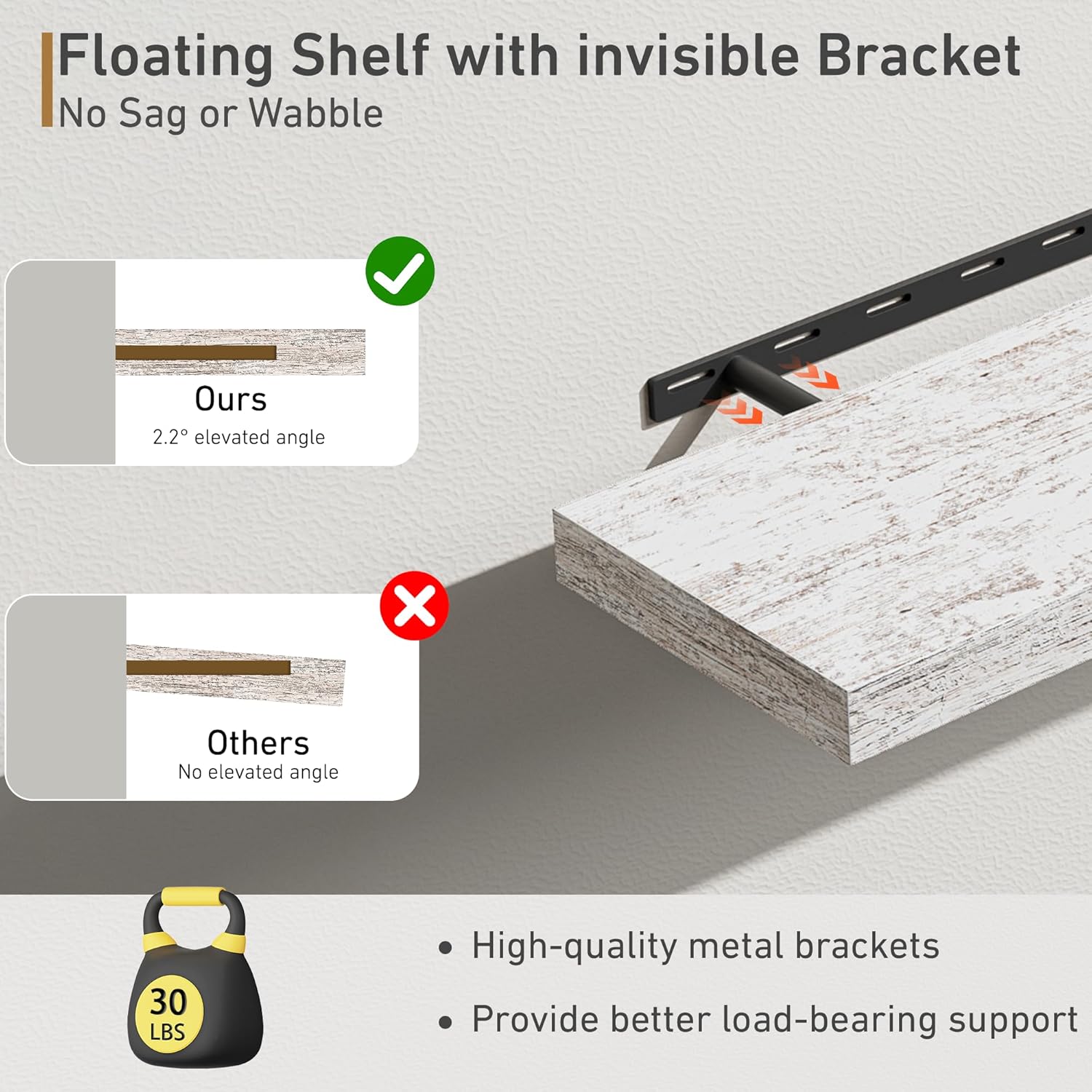 Floating Shelf with invisible Bracket
No Sag or Wabble

Ours
2.2° elevated angle

Others
No elevated angle

30
LBS

• High-quality metal brackets

• Provide better load-bearing support